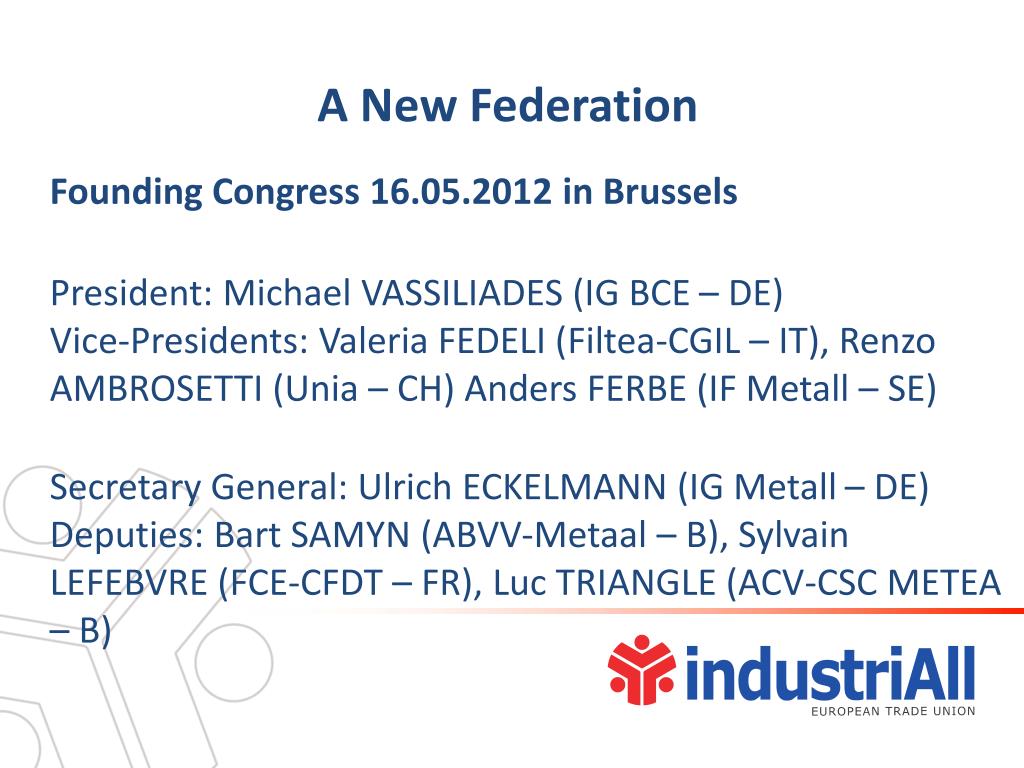 A New Federation

Founding Congress 16.05.2012 in Brussels

President: Michael VASSILIADES (IG BCE – DE)
Vice-Presidents: Valeria FEDELI (Filtea-CGIL – IT), Renzo AMBROSETTI (Unia – CH) Anders FERBE (IF Metall – SE)

Secretary General: Ulrich ECKELMANN (IG Metall – DE)
Deputies: Bart SAMYN (ABVV-Metaal – B), Sylvain LEFEBVRE (FCE-CFDT – FR), Luc TRIANGLE (ACV-CSC METEA – B)

industriAll
EUROPEAN TRADE UNION